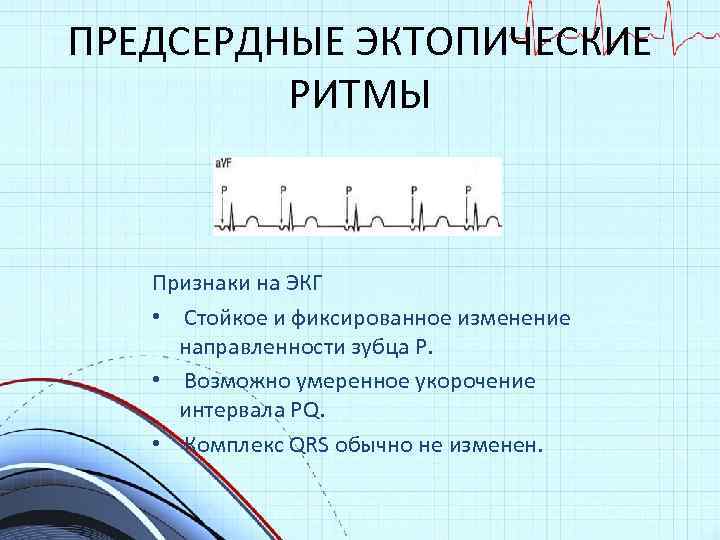 ПРЕДСЕРДНЫЕ ЭКТОПИЧЕСКИЕ РИТМЫ

aVF

P P P P P

Признаки на ЭКГ

• Стойкое и фиксированное изменение направленности зубца Р.

• Возможно умеренное укорочение интервала PQ.

• Комплекс QRS обычно не изменен.